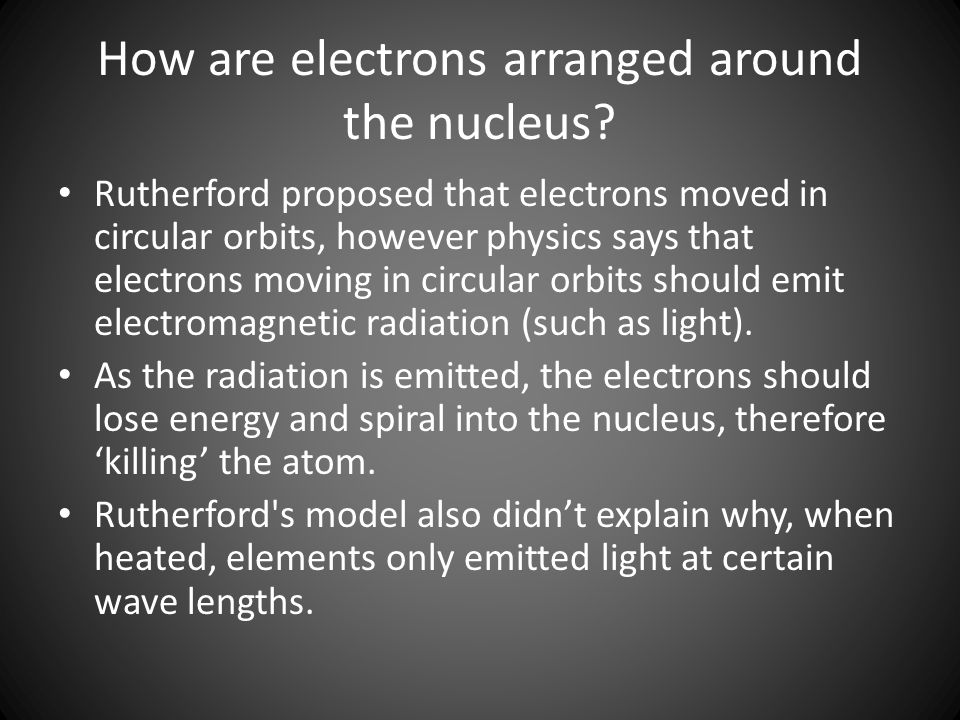 How are electrons arranged around the nucleus?

• Rutherford proposed that electrons moved in circular orbits, however physics says that electrons moving in circular orbits should emit electromagnetic radiation (such as light).

• As the radiation is emitted, the electrons should lose energy and spiral into the nucleus, therefore ‘killing’ the atom.

• Rutherford's model also didn’t explain why, when heated, elements only emitted light at certain wave lengths.